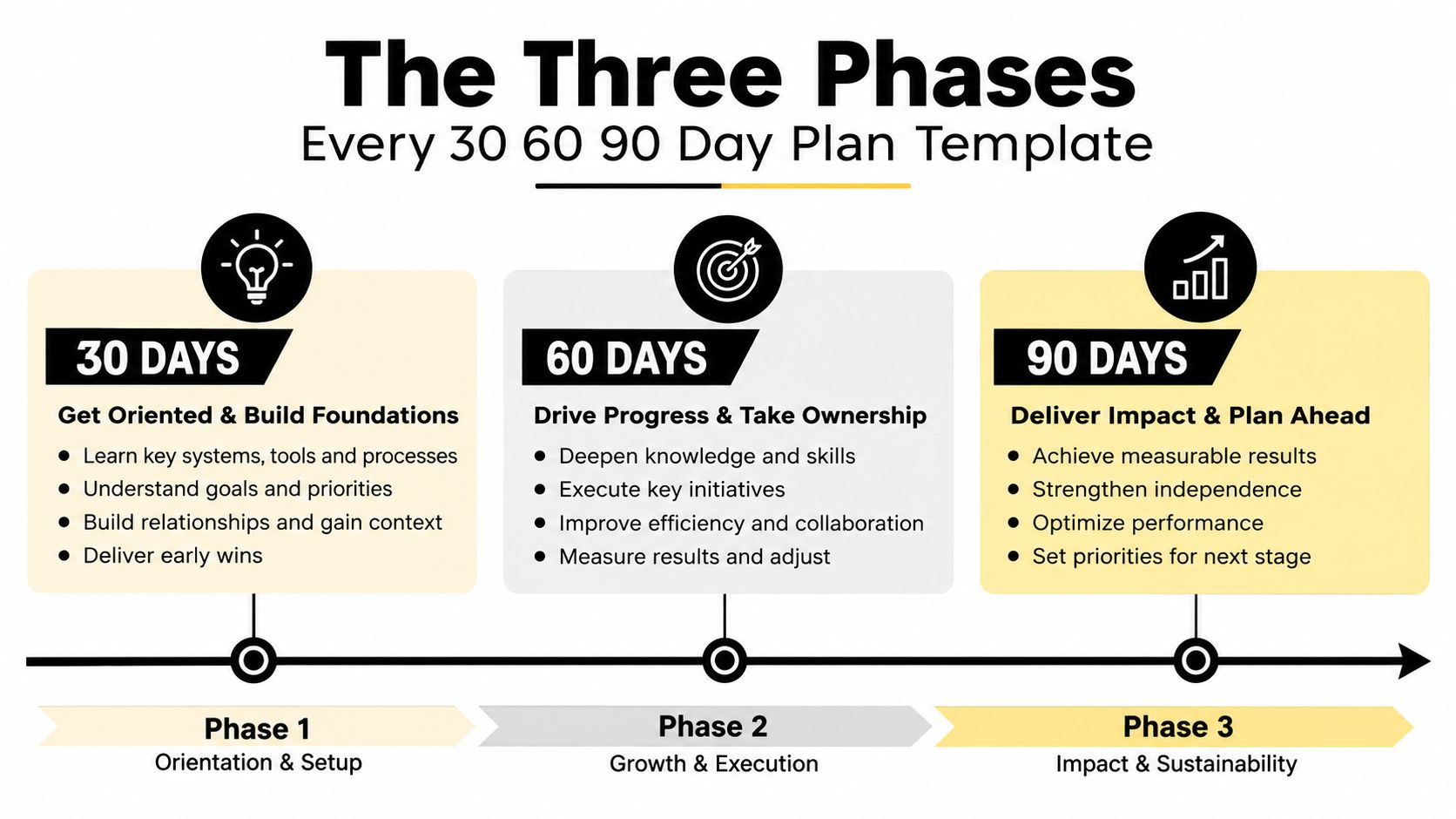 The Three Phases

Every 30 60 90 Day Plan Template

30 DAYS

Get Oriented & Build Foundations

- Learn key systems, tools and processes
- Understand goals and priorities
- Build relationships and gain context
- Deliver early wins

60 DAYS

Drive Progress & Take Ownership

- Deepen knowledge and skills
- Execute key initiatives
- Improve efficiency and collaboration
- Measure results and adjust

90 DAYS

Deliver Impact & Plan Ahead

- Achieve measurable results
- Strengthen independence
- Optimize performance
- Set priorities for next stage

Phase 1
Orientation & Setup

Phase 2
Growth & Execution

Phase 3
Impact & Sustainability